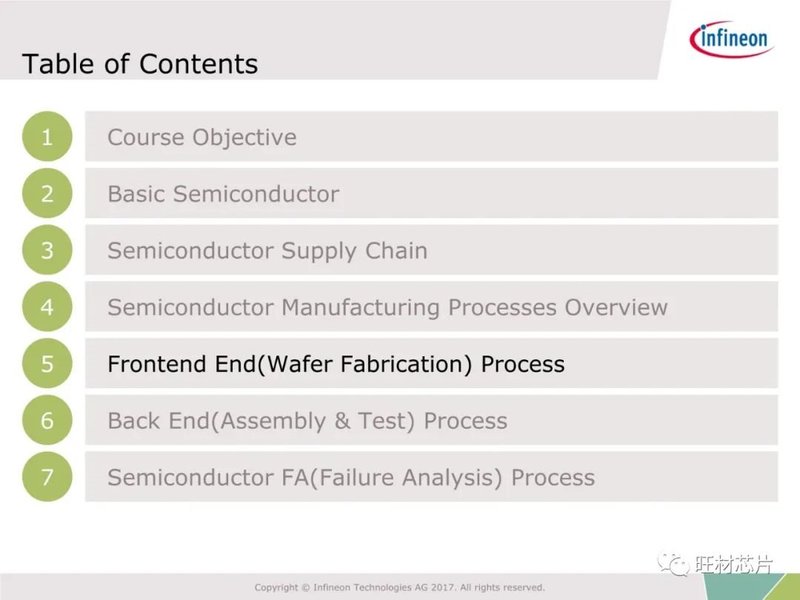 Table of Contents

infineon

1 Course Objective

2 Basic Semiconductor

3 Semiconductor Supply Chain

4 Semiconductor Manufacturing Processes Overview

5 Frontend End(Wafer Fabrication) Process

6 Back End(Assembly & Test) Process

7 Semiconductor FA(Failure Analysis) Process

旺材芯片

Copyright © Infineon Technologies AG 2017. All rights reserved.